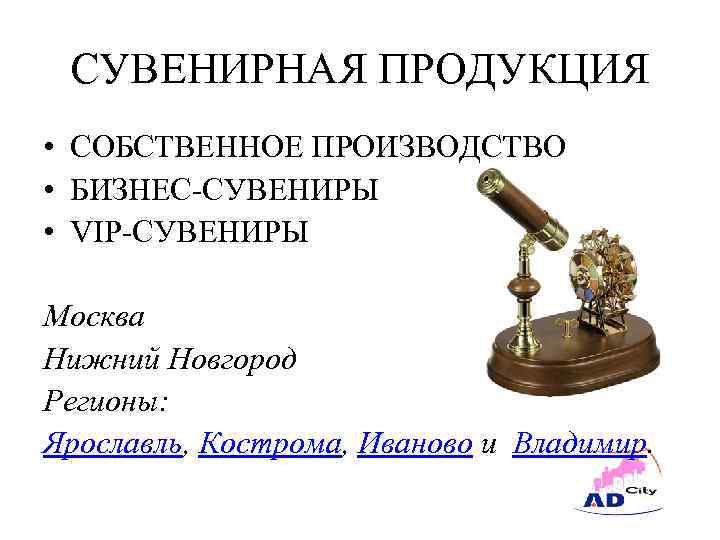 СУВЕНИРНАЯ ПРОДУКЦИЯ

• СОБСТВЕННОЕ ПРОИЗВОДСТВО
• БИЗНЕС-СУВЕНИРЫ
• VIP-СУВЕНИРЫ

Москва
Нижний Новгород
Регионы:
Ярославль, Кострома, Иваново и Владимир.

AD City